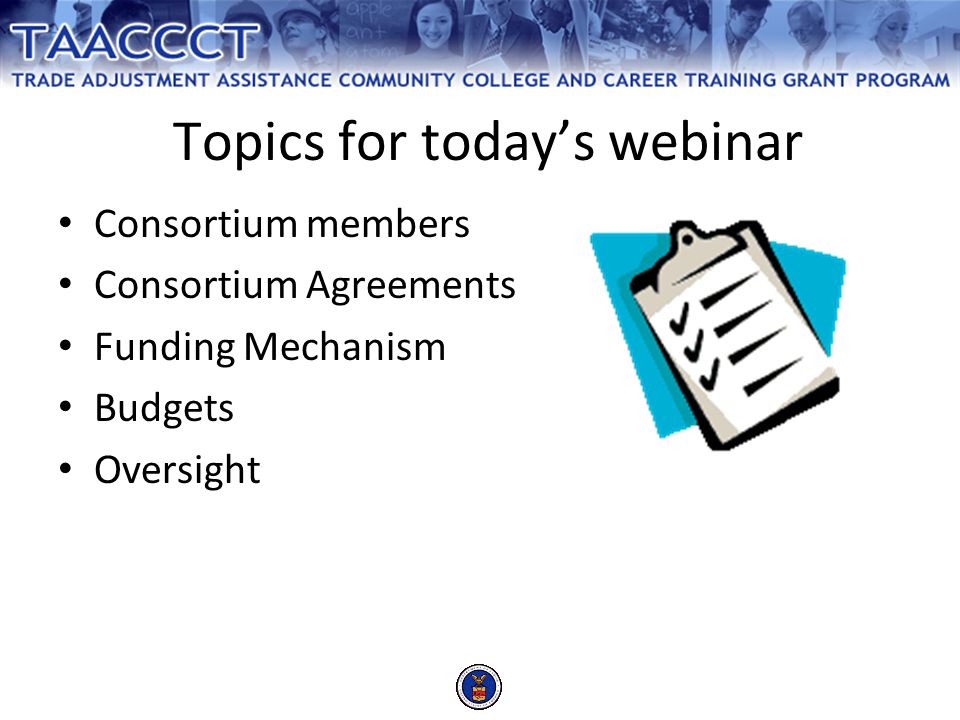 TAACCCT
TRADE ADJUSTMENT ASSISTANCE COMMUNITY COLLEGE AND CAREER TRAINING GRANT PROGRAM

Topics for today's webinar

• Consortium members
• Consortium Agreements
• Funding Mechanism
• Budgets
• Oversight